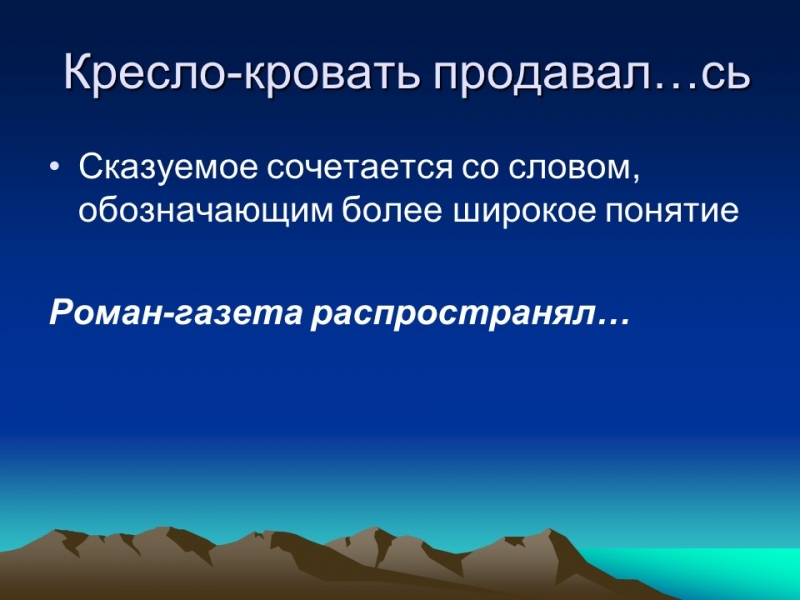 Кресло-кровать продавал…сь

• Сказуемое сочетается со словом, обозначающим более широкое понятие

Роман-газета распространял…